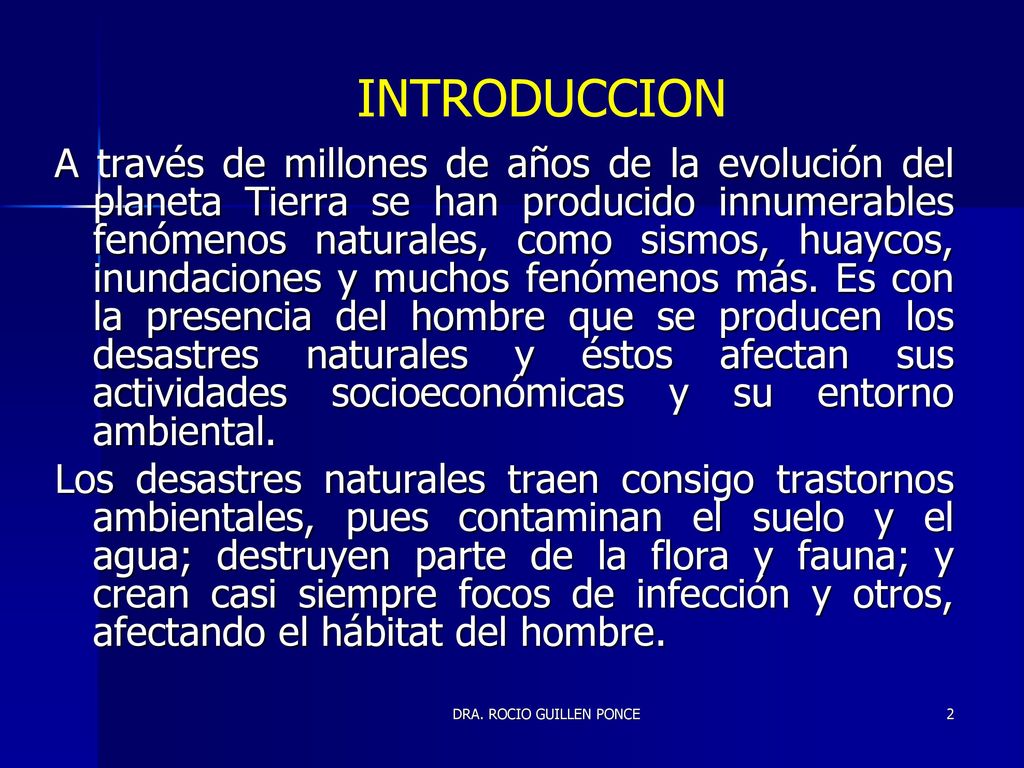 INTRODUCCION

A través de millones de años de la evolución del planeta Tierra se han producido innumerables fenómenos naturales, como sismos, huaycos, inundaciones y muchos fenómenos más. Es con la presencia del hombre que se producen los desastres naturales y éstos afectan sus actividades socioeconómicas y su entorno ambiental.

Los desastres naturales traen consigo trastornos ambientales, pues contaminan el suelo y el agua; destruyen parte de la flora y fauna; y crean casi siempre focos de infección y otros, afectando el hábitat del hombre.

DRA. ROCIO GUILLEN PONCE

2